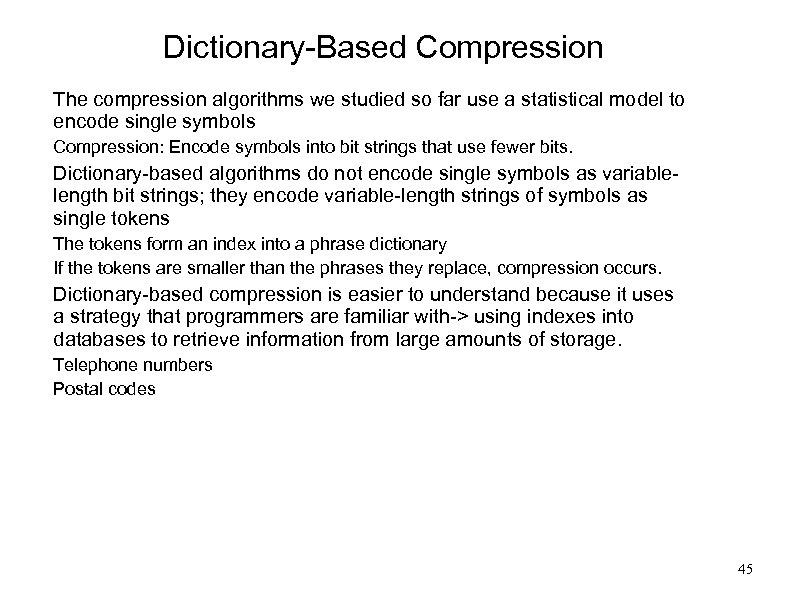 Dictionary-Based Compression

The compression algorithms we studied so far use a statistical model to encode single symbols

Compression: Encode symbols into bit strings that use fewer bits.

Dictionary-based algorithms do not encode single symbols as variable-length bit strings; they encode variable-length strings of symbols as single tokens

The tokens form an index into a phrase dictionary

If the tokens are smaller than the phrases they replace, compression occurs.

Dictionary-based compression is easier to understand because it uses a strategy that programmers are familiar with-> using indexes into databases to retrieve information from large amounts of storage.

Telephone numbers

Postal codes

45